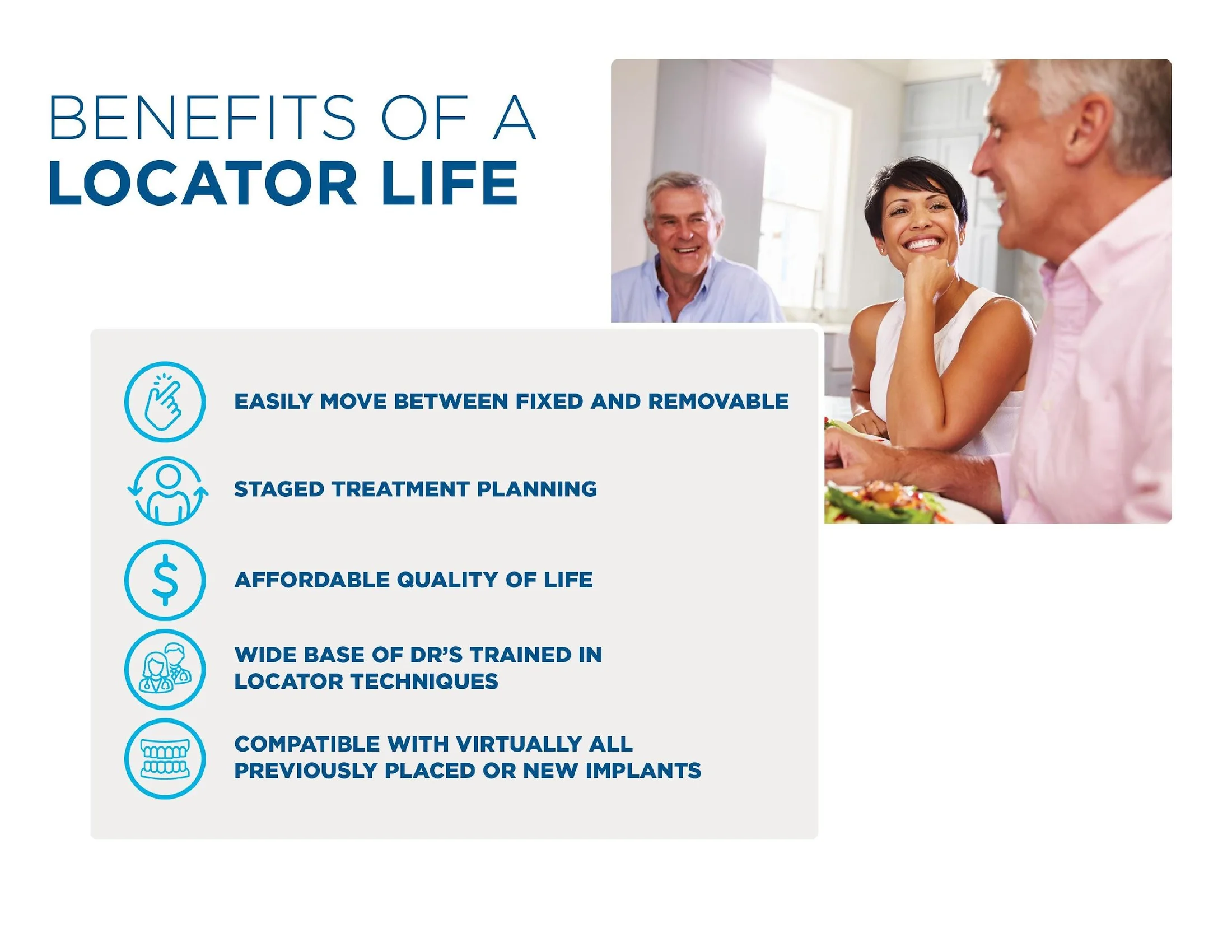 BENEFITS OF A
LOCATOR LIFE

EASILY MOVE BETWEEN FIXED AND REMOVABLE

STAGED TREATMENT PLANNING

AFFORDABLE QUALITY OF LIFE

WIDE BASE OF DR'S TRAINED IN LOCATOR TECHNIQUES

COMPATIBLE WITH VIRTUALLY ALL PREVIOUSLY PLACED OR NEW IMPLANTS